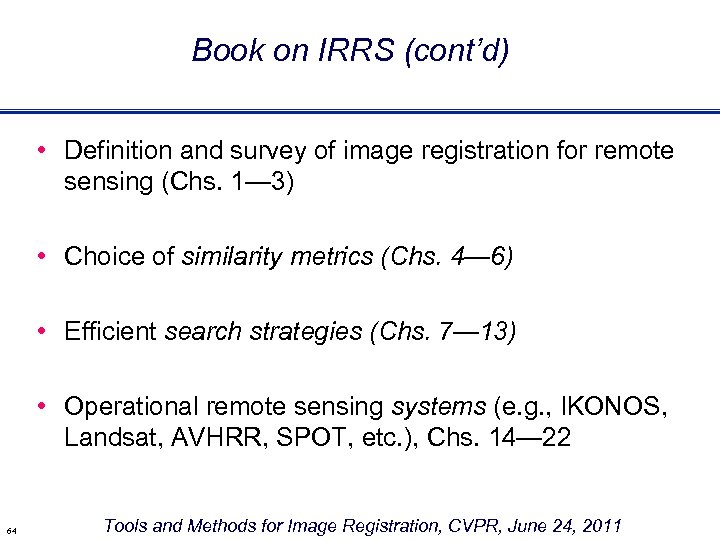 Book on IRRS (cont'd)

• Definition and survey of image registration for remote sensing (Chs. 1—3)

• Choice of similarity metrics (Chs. 4—6)

• Efficient search strategies (Chs. 7—13)

• Operational remote sensing systems (e.g., IKONOS, Landsat, AVHRR, SPOT, etc.), Chs. 14—22

64

Tools and Methods for Image Registration, CVPR, June 24, 2011